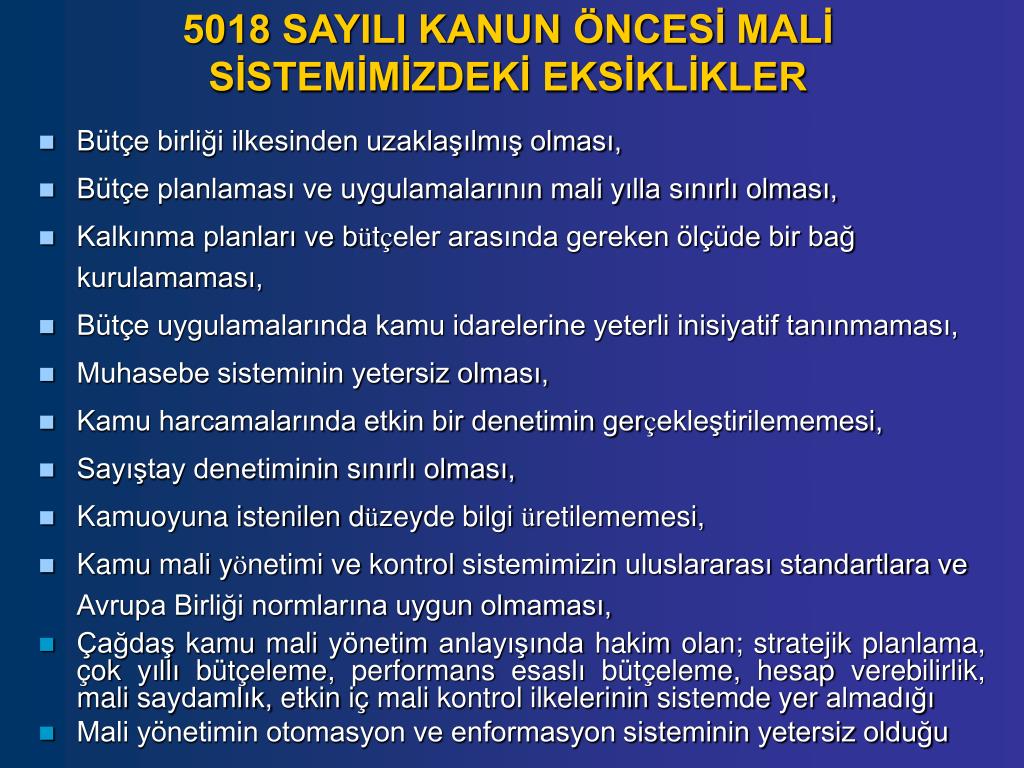 5018 SAYILI KANUN ÖNCESİ MALİ SİSTEMİMİZDEKİ EKSİKLİKLER

Bütçe birliği ilkesinden uzaklaşılmış olması,

Bütçe planlaması ve uygulamalarının mali yılla sınırlı olması,

Kalkınma planları ve bütçeler arasında gereken ölçüde bir bağ kurulamaması,

Bütçe uygulamalarında kamu idarelerine yeterli inisiyatif tanınmaması,

Muhasebe sisteminin yetersiz olması,

Kamu harcamalarında etkin bir denetimin gerçekleştirilememesi,

Sayıştay denetiminin sınırlı olması,

Kamuoyuna istenilen düzeyde bilgi üretilememesi,

Kamu mali yönetimi ve kontrol sistemimizin uluslararası standartlara ve Avrupa Birliği normlarına uygun olmaması,

Çağdaş kamu mali yönetim anlayışında hakim olan; stratejik planlama, çok yıllı bütçeleme, performans esaslı bütçeleme, hesap verebilirlik, mali saydamlık, etkin iç mali kontrol ilkelerinin sistemde yer almadığı

Mali yönetimin otomasyon ve enformasyon sisteminin yetersiz olduğu